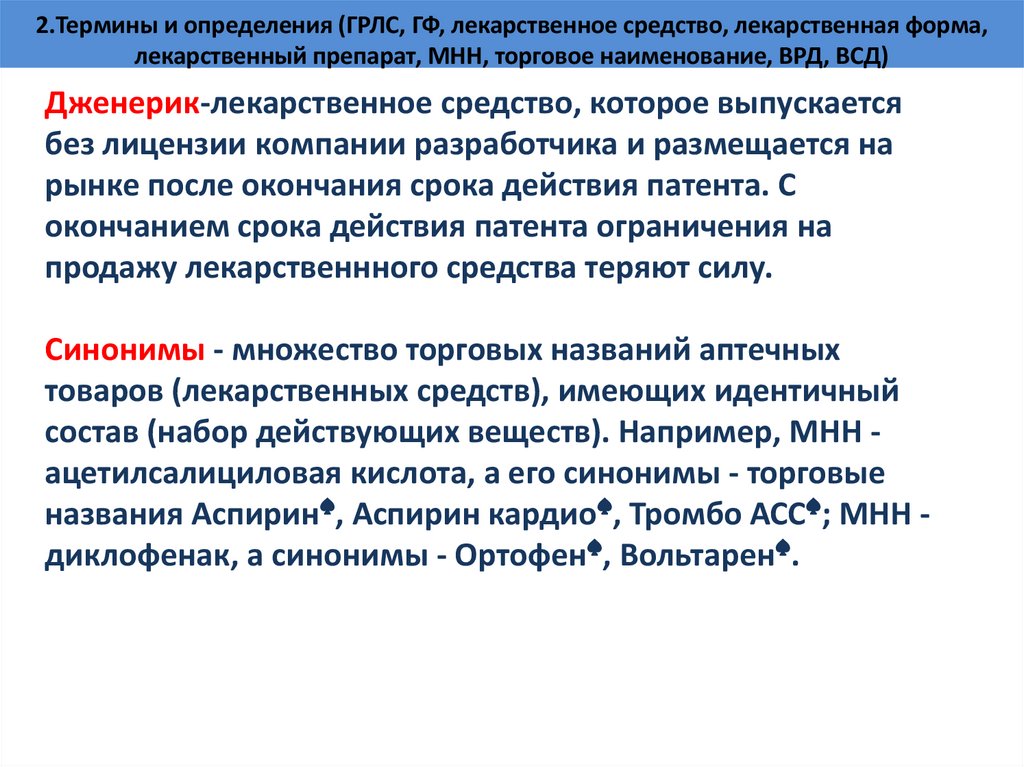 2.Термины и определения (ГРЛС, ГФ, лекарственное средство, лекарственная форма, лекарственный препарат, МНН, торговое наименование, ВРД, ВСД)

Дженерик-лекарственное средство, которое выпускается без лицензии компании разработчика и размещается на рынке после окончания срока действия патента. С окончанием срока действия патента ограничения на продажу лекарственнного средства теряют силу.

Синонимы - множество торговых названий аптечных товаров (лекарственных средств), имеющих идентичный состав (набор действующих веществ). Например, МНН - ацетилсалициловая кислота, а его синонимы - торговые названия Аспирин♠, Аспирин кардио♠, Тромбо АСС♠; МНН - диклофенак, а синонимы - Ортофен♠, Вольтарен♠.